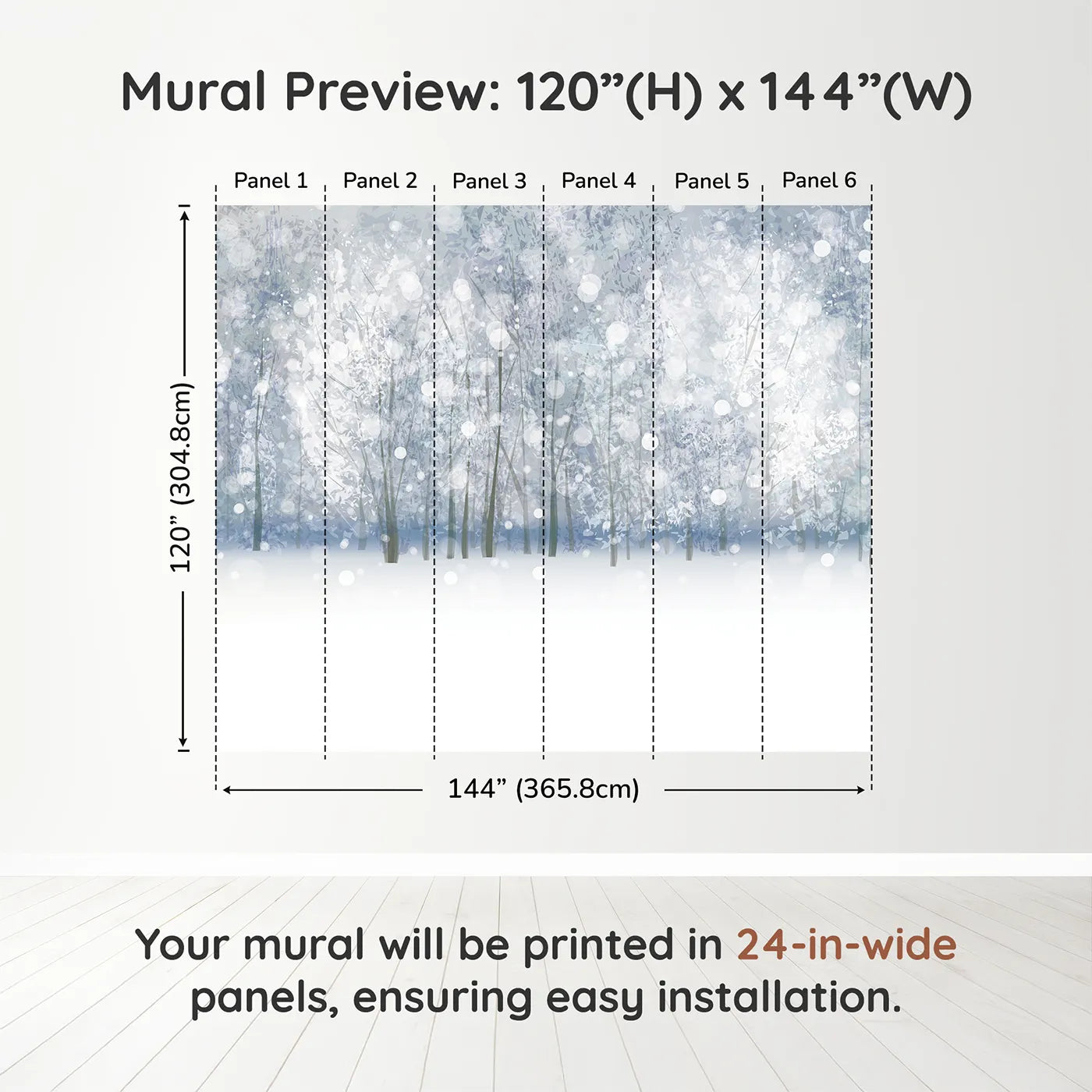 Mural Preview: 120”(H) x 144”(W)

Panel 1 Panel 2 Panel 3 Panel 4 Panel 5 Panel 6

120” (304.8cm)

144” (365.8cm)

Your mural will be printed in 24-in-wide panels, ensuring easy installation.